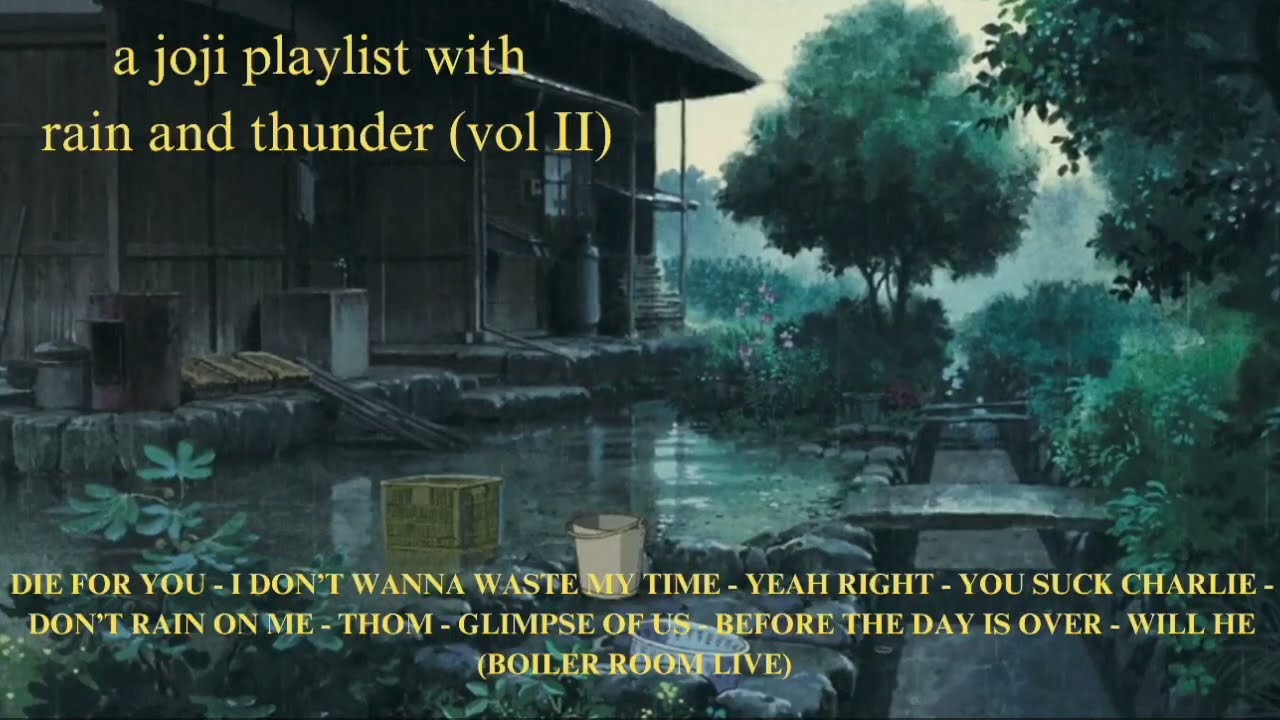 a joji playlist with
rain and thunder (vol II)

DIE FOR YOU - I DON'T WANNA WASTE MY TIME - YEAH RIGHT - YOU SUCK CHARLIE - DON'T RAIN ON ME - THOM - GLIMPSE OF US - BEFORE THE DAY IS OVER - WILL HE (BOILER ROOM LIVE)